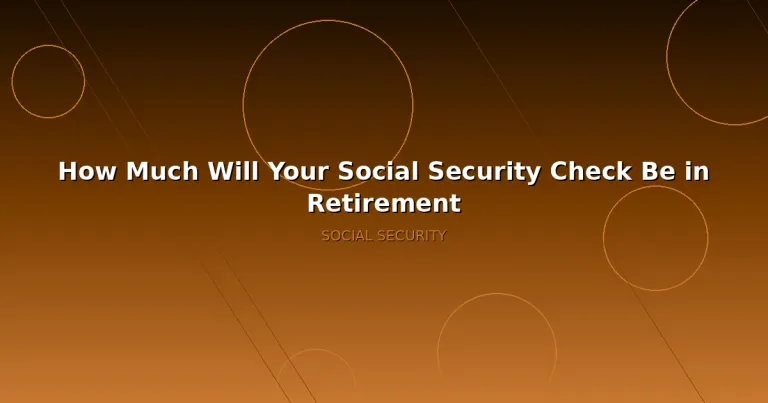 How Much Will Your Social Security Check Be in Retirement

SOCIAL SECURITY